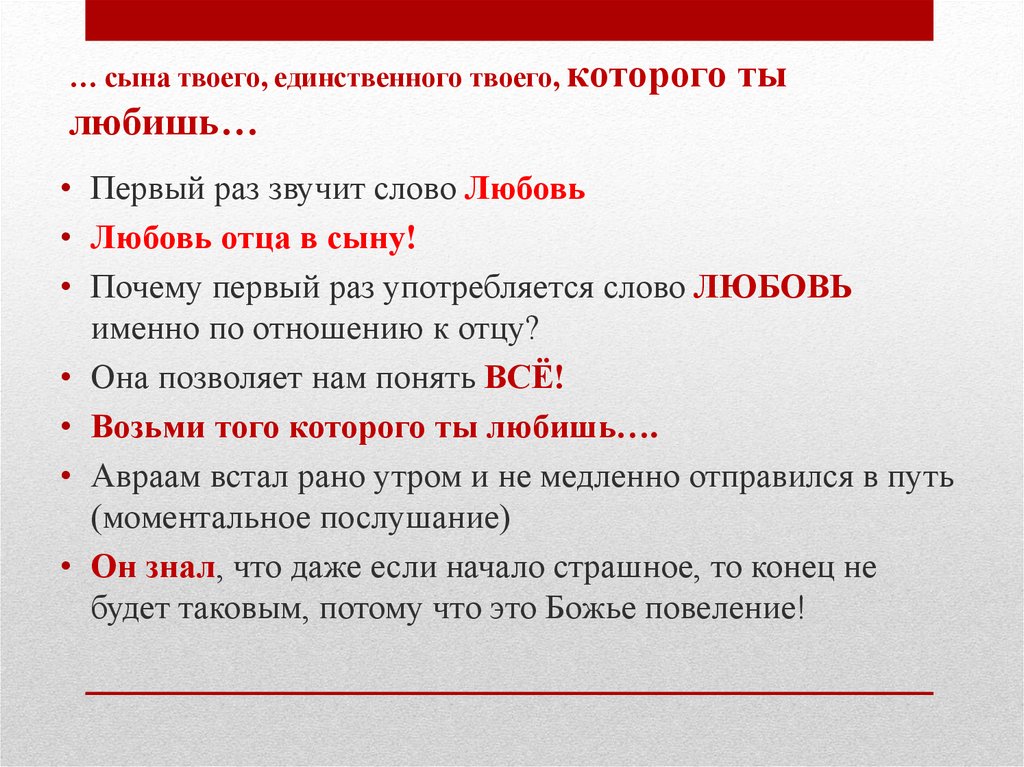 … сына твоего, единственного твоего, которого ты любишь…

• Первый раз звучит слово Любовь
• Любовь отца в сыну!
• Почему первый раз употребляется слово ЛЮБОВЬ именно по отношению к отцу?
• Она позволяет нам понять ВСЁ!
• Возьми того которого ты любишь….
• Авраам встал рано утром и не медленно отправился в путь (моментальное послушание)
• Он знал, что даже если начало страшное, то конец не будет таковым, потому что это Божье повеление!